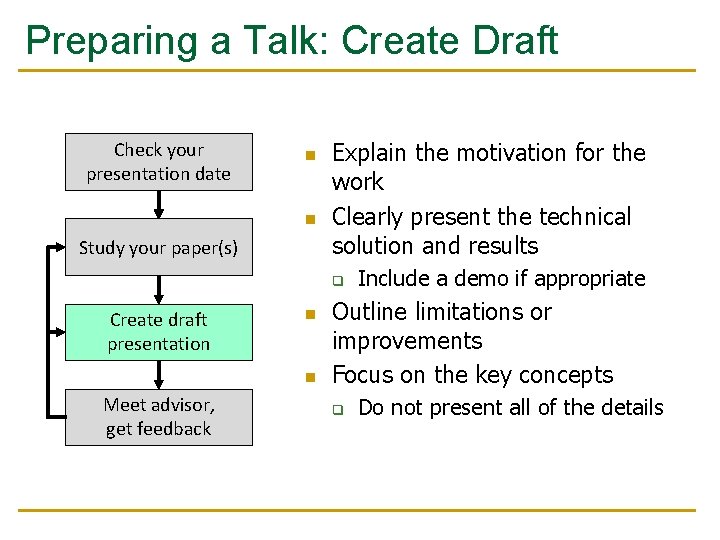 Preparing a Talk: Create Draft

Check your presentation date

Study your paper(s)

Create draft presentation

Meet advisor, get feedback

- Explain the motivation for the work
- Clearly present the technical solution and results
  - Include a demo if appropriate
- Outline limitations or improvements
- Focus on the key concepts
  - Do not present all of the details